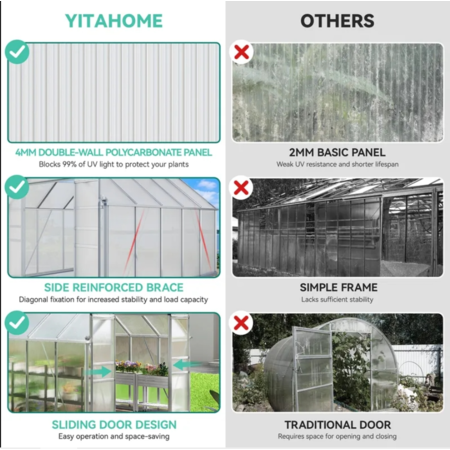 YITAHOME

4MM DOUBLE-WALL POLYCARBONATE PANEL
Blocks 99% of UV light to protect your plants

SIDE REINFORCED BRACE
Diagonal fixation for increased stability and load capacity

SLIDING DOOR DESIGN
Easy operation and space-saving

OTHERS

2MM BASIC PANEL
Weak UV resistance and shorter lifespan

SIMPLE FRAME
Lacks sufficient stability

TRADITIONAL DOOR
Requires space for opening and closing